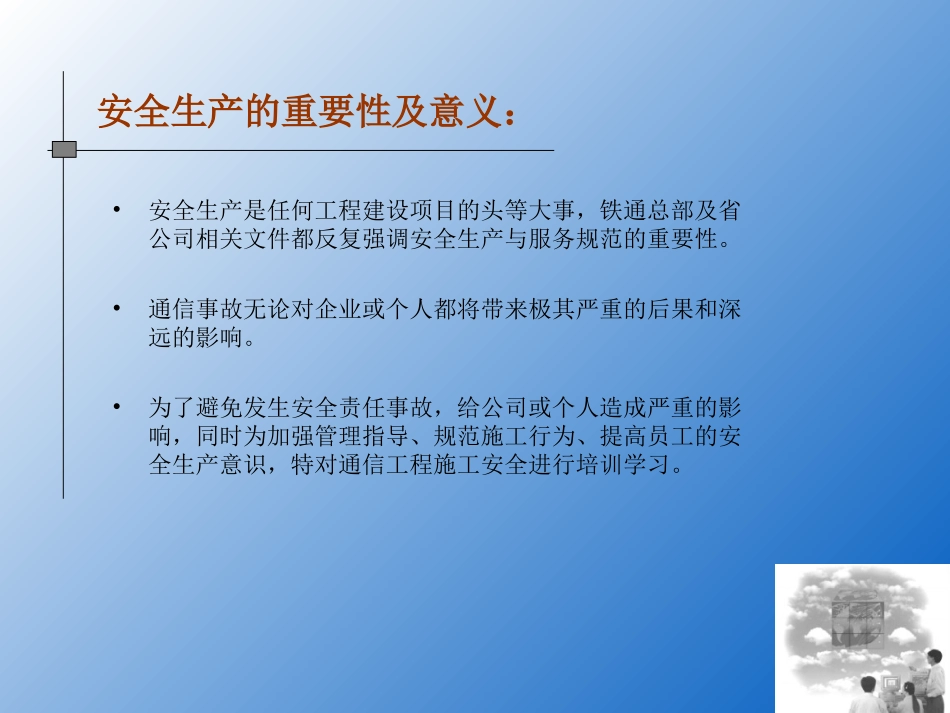 安全生产的重要性及意义：

• 安全生产是任何工程建设项目的头等大事，铁通总部及省公司相关文件都反复强调安全生产与服务规范的重要性。

• 通信事故无论对企业或个人都将带来极其严重的后果和深远的影响。

• 为了避免发生安全责任事故，给公司或个人造成严重的影响，同时为加强管理指导、规范施工行为、提高员工的安全生产意识，特对通信工程施工安全进行培训学习。